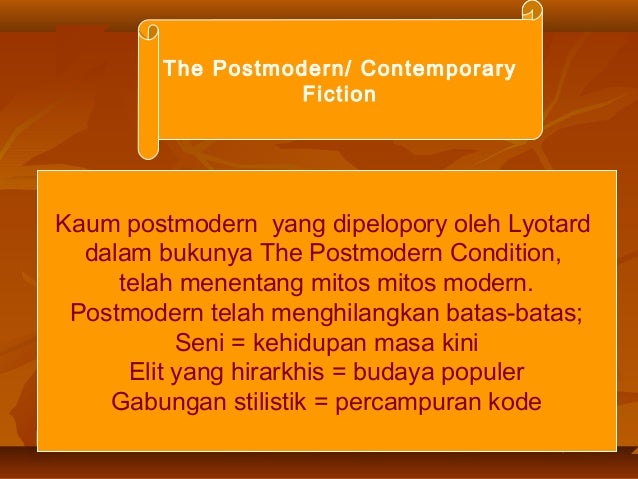 The Postmodern/ Contemporary Fiction

Kaum postmodern yang dipelopory oleh Lyotard dalam bukunya The Postmodern Condition, telah menentang mitos mitos modern.
Postmodern telah menghilangkan batas-batas;
Seni = kehidupan masa kini
Elit yang hirarkhis = budaya populer
Gabungan stilistik = percampuran kode